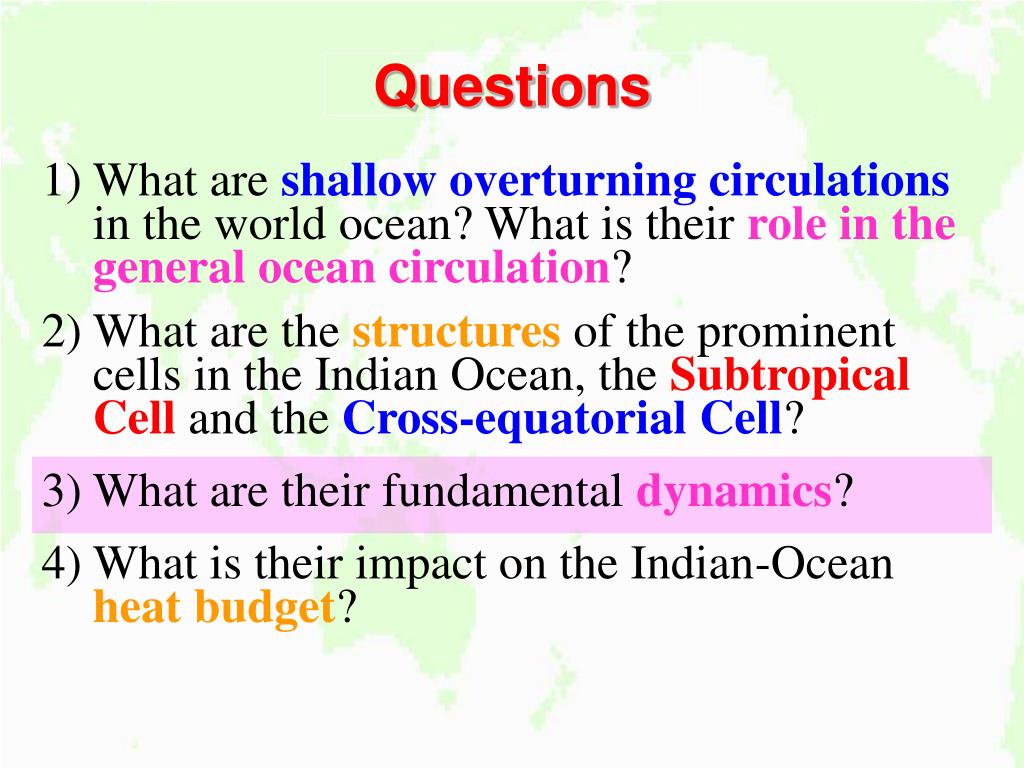 Questions

1) What are shallow overturning circulations in the world ocean? What is their role in the general ocean circulation?

2) What are the structures of the prominent cells in the Indian Ocean, the Subtropical Cell and the Cross-equatorial Cell?

3) What are their fundamental dynamics?

4) What is their impact on the Indian-Ocean heat budget?